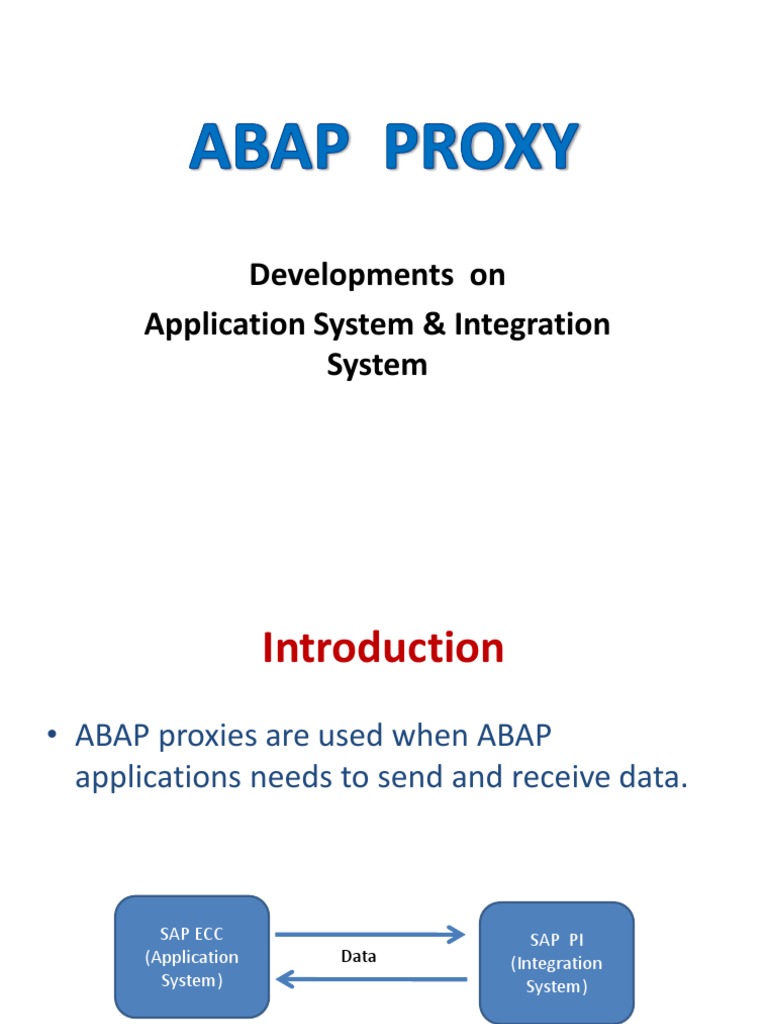 ABAP PROXY

Developments on
Application System & Integration System

Introduction

• ABAP proxies are used when ABAP applications needs to send and receive data.

SAP ECC (Application System)

Data

SAP PI (Integration System)